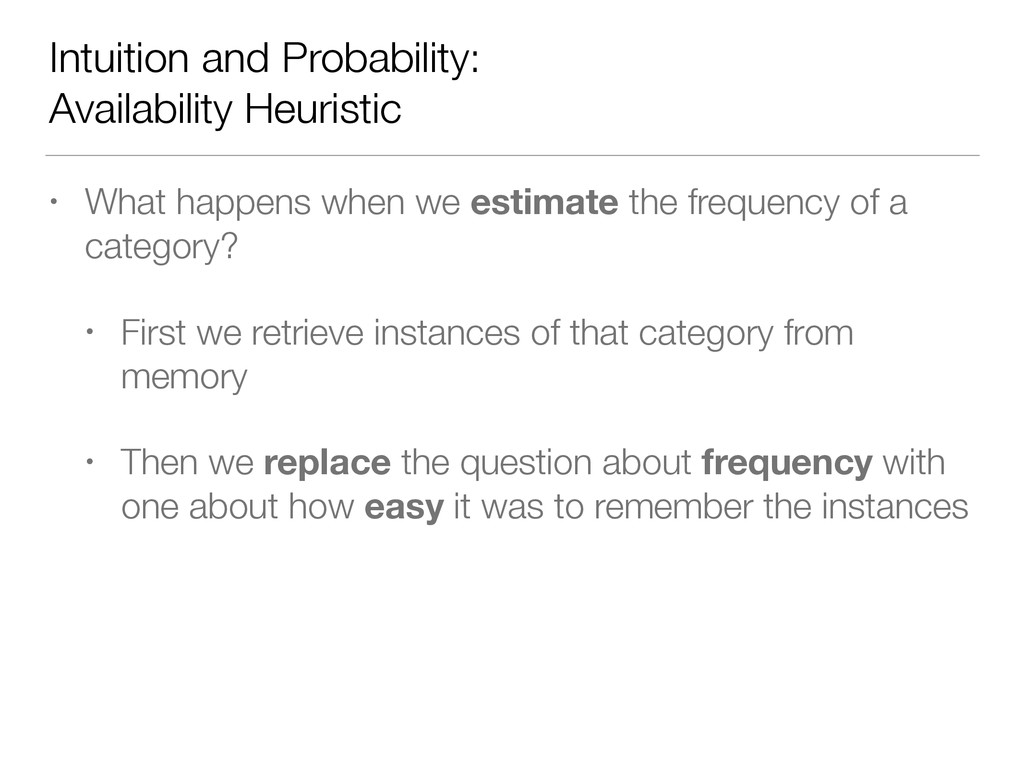 Intuition and Probability:
Availability Heuristic

• What happens when we estimate the frequency of a category?

• First we retrieve instances of that category from memory

• Then we replace the question about frequency with one about how easy it was to remember the instances